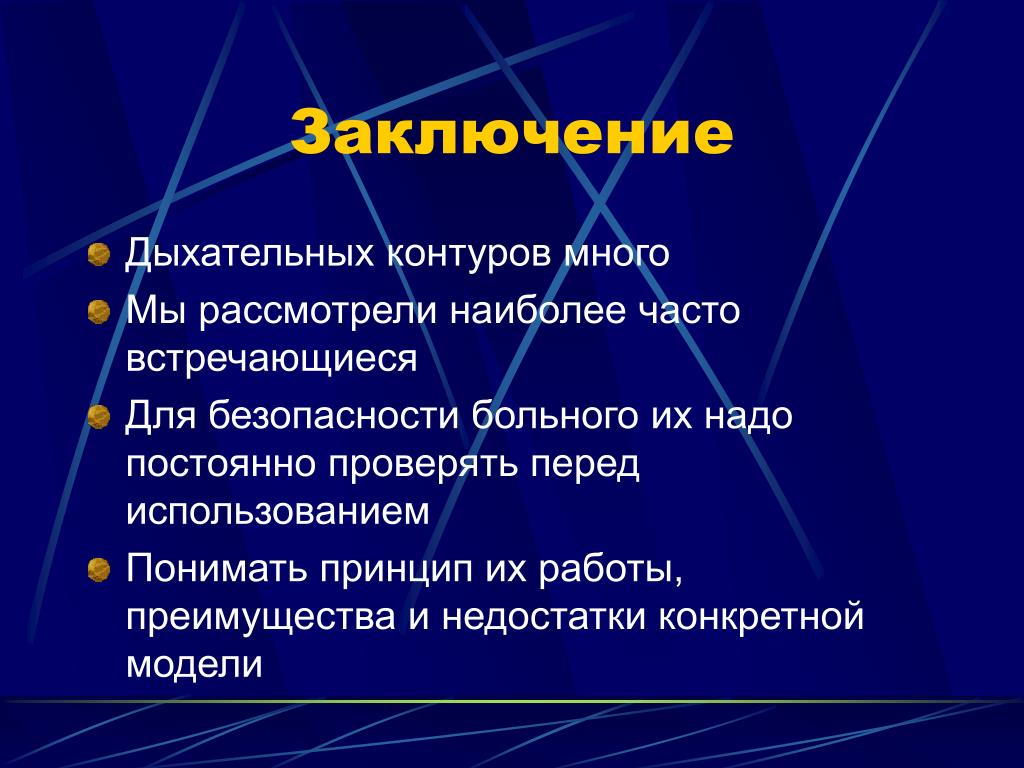 Заключение

Дыхательных контуров много

Мы рассмотрели наиболее часто встречающиеся

Для безопасности больного их надо постоянно проверять перед использованием

Понимать принцип их работы, преимущества и недостатки конкретной модели